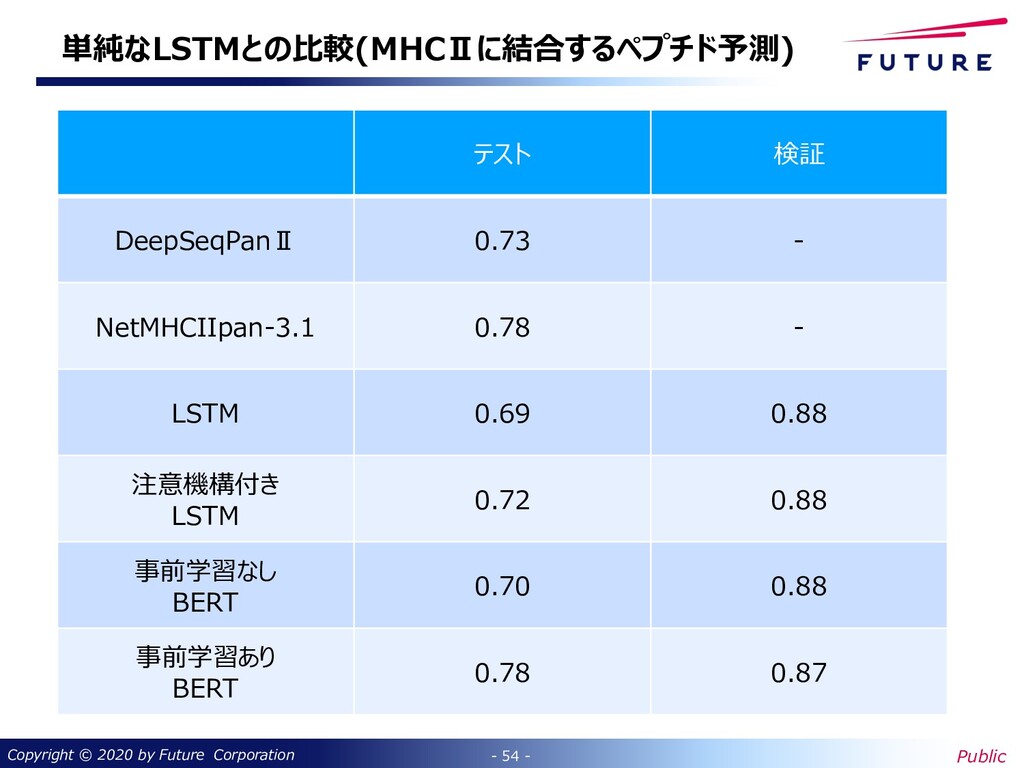 単純なLSTMとの比較(MHCⅡに結合するペプチド予測)

FUTURE

| | テスト | 検証 |
|---|---|---|
| DeepSeqPanⅡ | 0.73 | - |
| NetMHCIIpan-3.1 | 0.78 | - |
| LSTM | 0.69 | 0.88 |
| 注意機構付き LSTM | 0.72 | 0.88 |
| 事前学習なし BERT | 0.70 | 0.88 |
| 事前学習あり BERT | 0.78 | 0.87 |

Copyright © 2020 by Future Corporation

- 54 -

Public